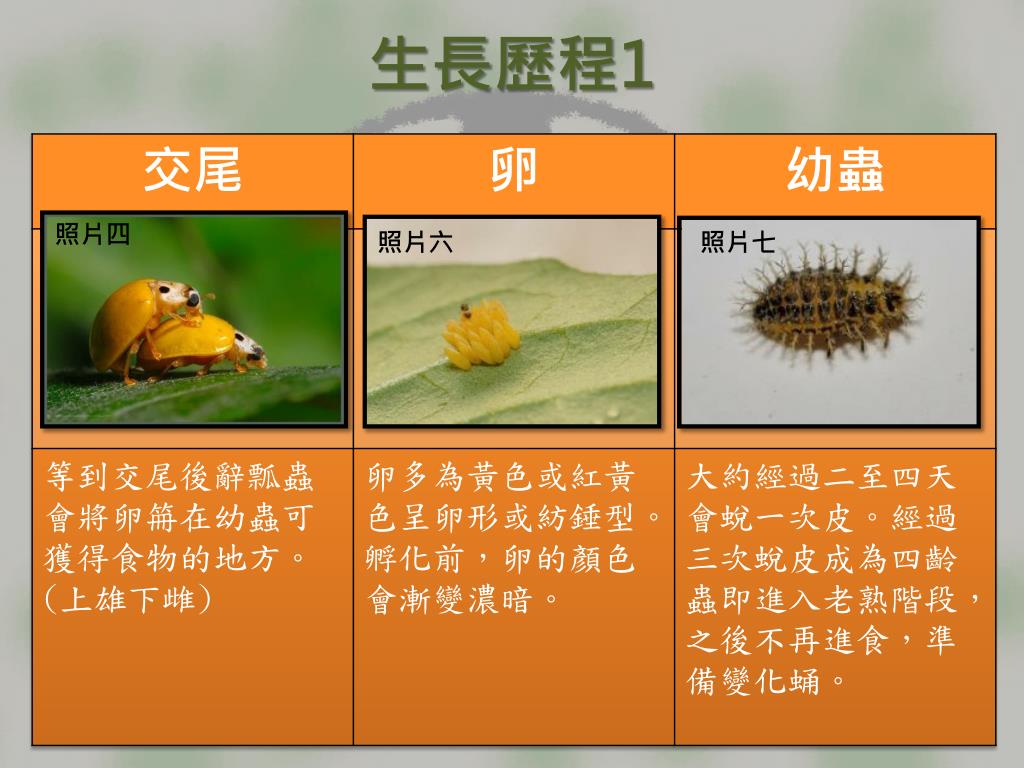 生長歷程1

| 交尾 | 卵 | 幼蟲 |
|---|---|---|
| 照片四 | 照片六 | 照片七 |
| 等到交尾後辭瓢蟲會將卵篩在幼蟲可獲得食物的地方。(上雄下雌) | 卵多為黃色或紅黃色呈卵形或紡錘型。孵化前，卵的顏色會漸變濃暗。 | 大約經過二至四天會蛻一次皮。經過三次蛻皮成為四齡蟲即進入老熟階段，之後不再進食，準備變化蛹。 |